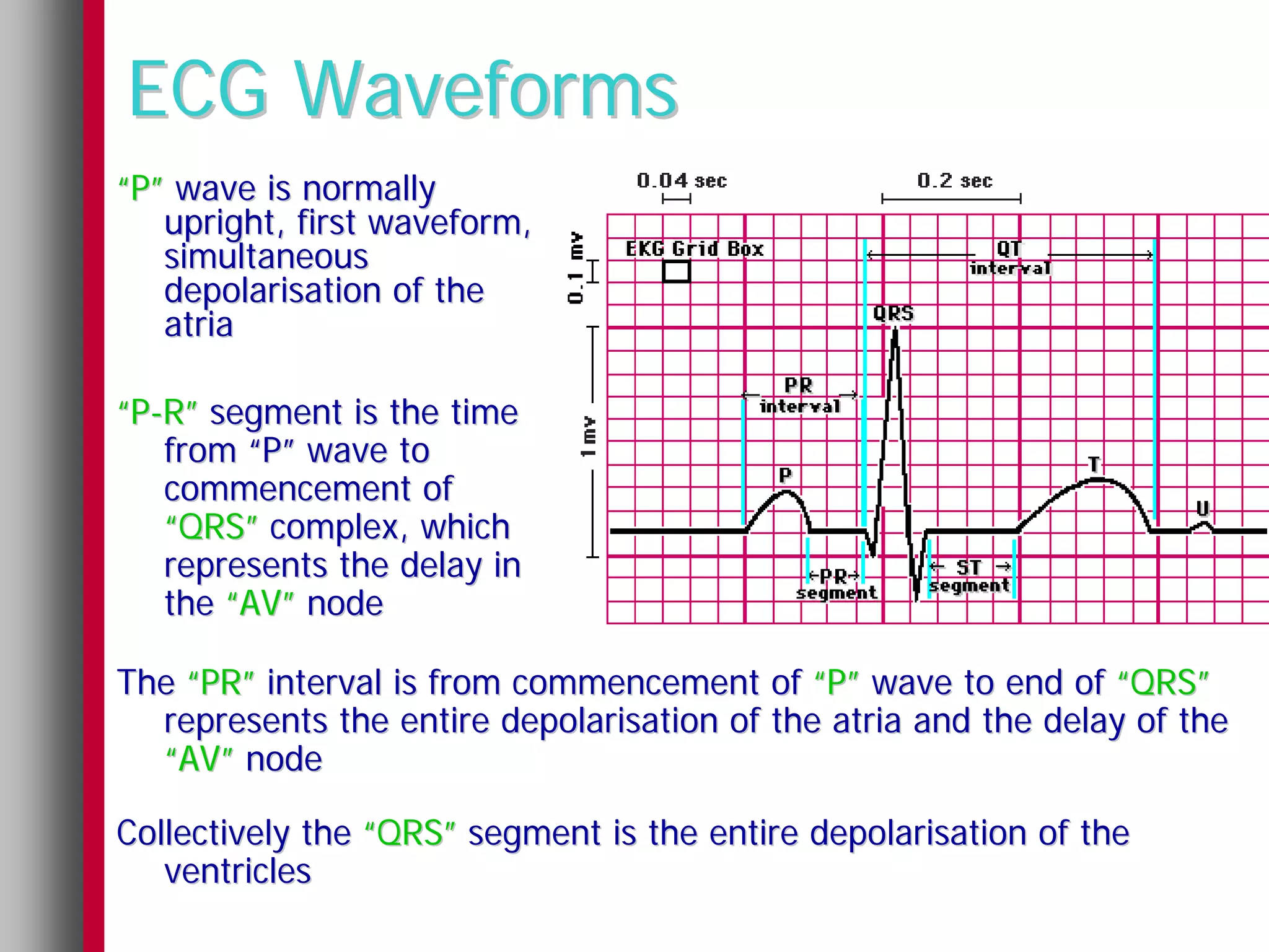 ECG Waveforms

“P” wave is normally upright, first waveform, simultaneous depolarisation of the atria

“P-R” segment is the time from “P” wave to commencement of “QRS” complex, which represents the delay in the “AV” node

0.04 sec
0.2 sec
0.1 mv
1 mv
EKG Grid Box
QT interval
QRS
PR interval
P
T
U
PR segment
ST segment

The “PR” interval is from commencement of “P” wave to end of “QRS” represents the entire depolarisation of the atria and the delay of the “AV” node

Collectively the “QRS” segment is the entire depolarisation of the ventricles